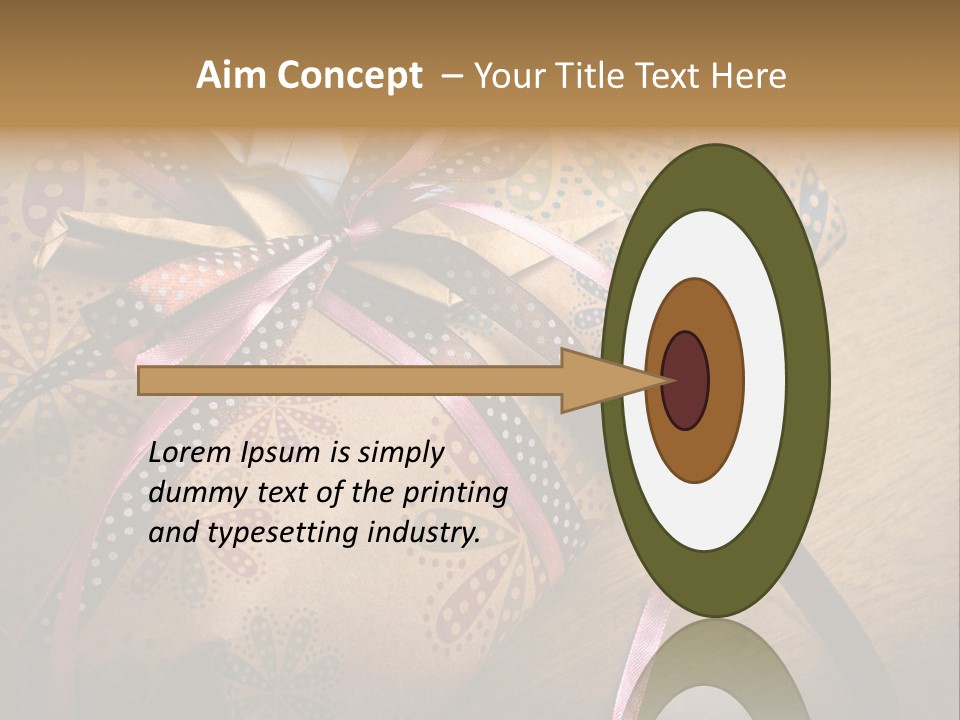 Aim Concept – Your Title Text Here

Lorem Ipsum is simply dummy text of the printing and typesetting industry.